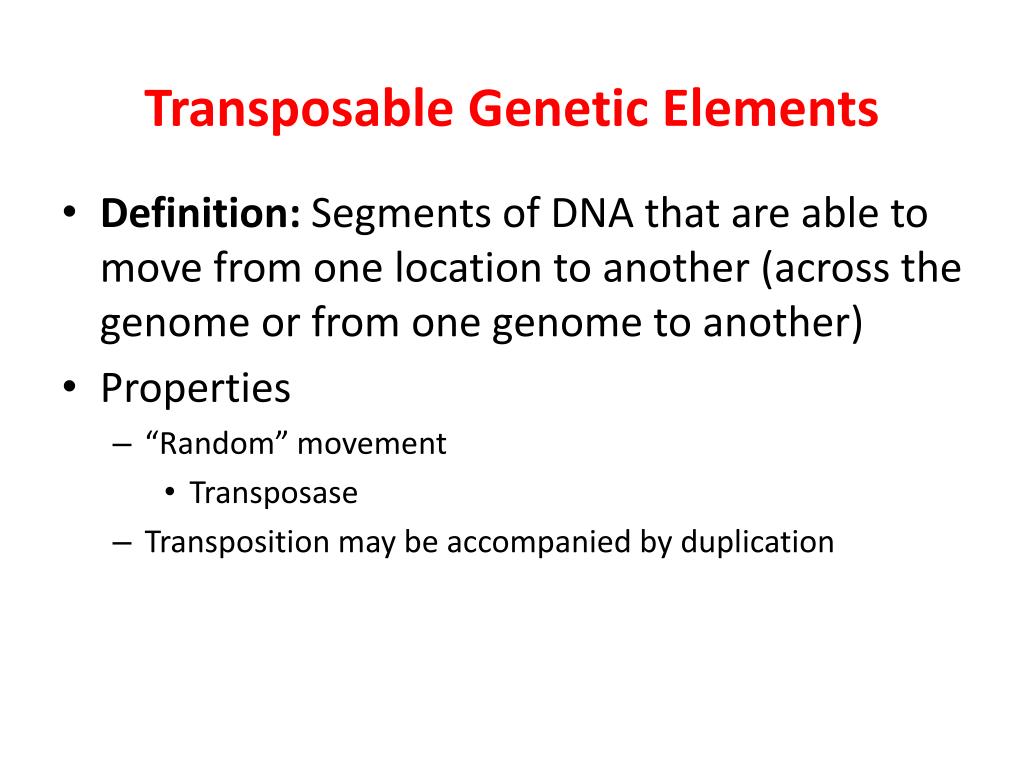 Transposable Genetic Elements

• Definition: Segments of DNA that are able to move from one location to another (across the genome or from one genome to another)
• Properties
– “Random” movement
• Transposase
– Transposition may be accompanied by duplication